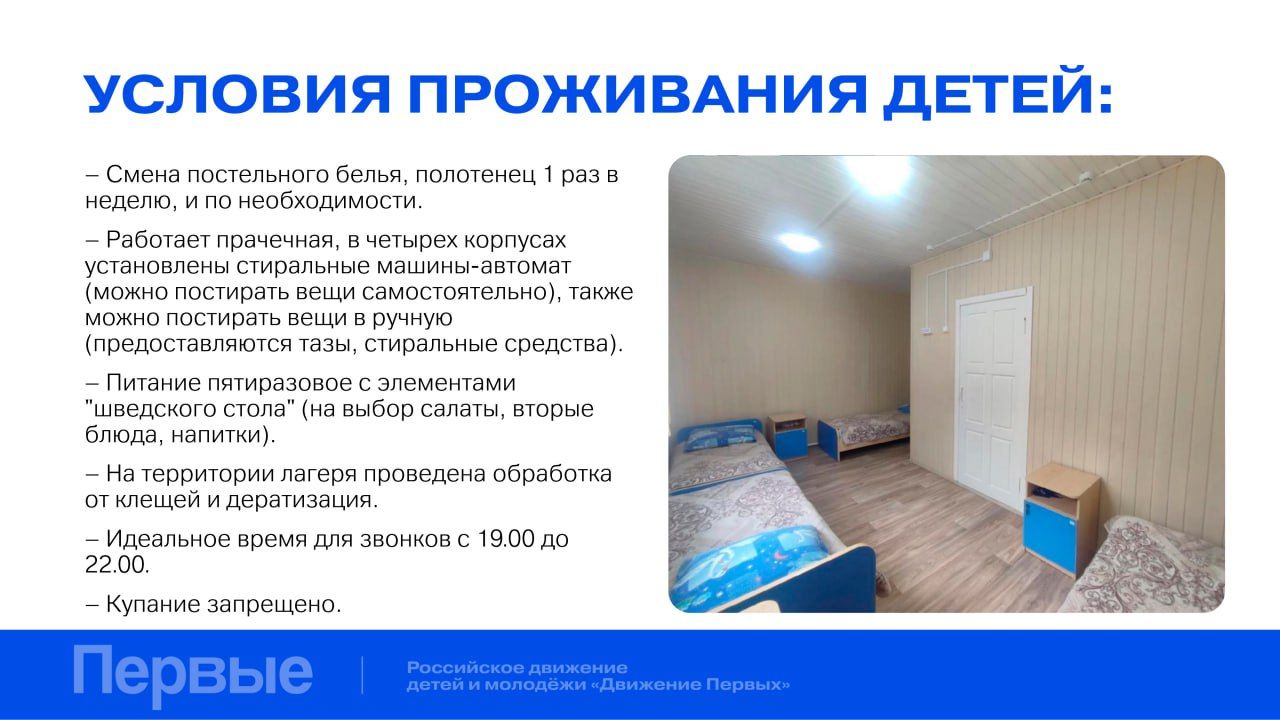 УСЛОВИЯ ПРОЖИВАНИЯ ДЕТЕЙ:

– Смена постельного белья, полотенец 1 раз в неделю, и по необходимости.

– Работает прачечная, в четырех корпусах установлены стиральные машины-автомат (можно постирать вещи самостоятельно), также можно постирать вещи в ручную (предоставляются тазы, стиральные средства).

– Питание пятиразовое с элементами "шведского стола" (на выбор салаты, вторые блюда, напитки).

– На территории лагеря проведена обработка от клещей и дератизация.

– Идеальное время для звонков с 19.00 до 22.00.

– Купание запрещено.

Первые

Российское движение детей и молодёжи «Движение Первых»